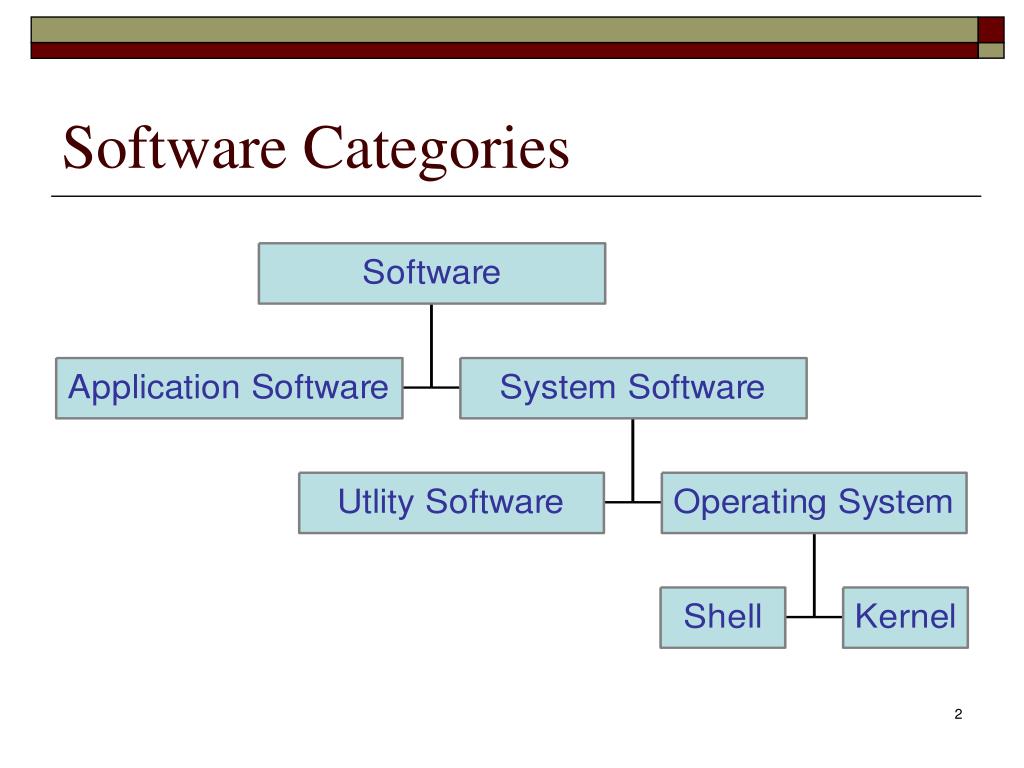 Software Categories

Software

Application Software

System Software

Utlity Software

Operating System

Shell

Kernel

2